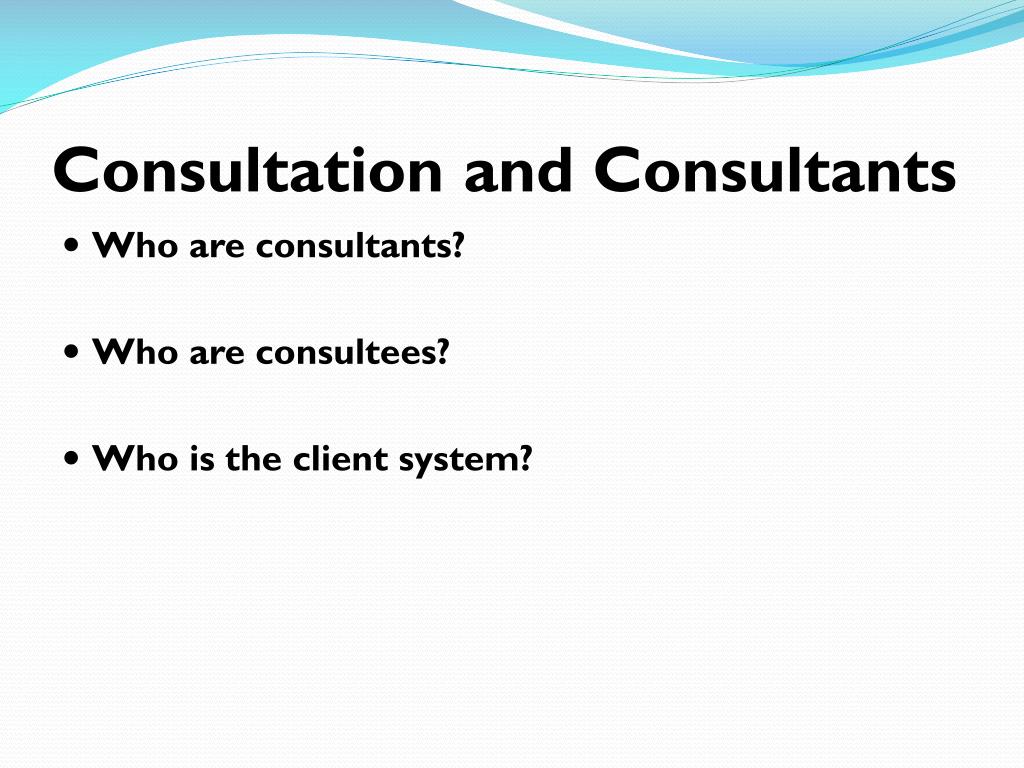 Consultation and Consultants

• Who are consultants?

• Who are consultees?

• Who is the client system?